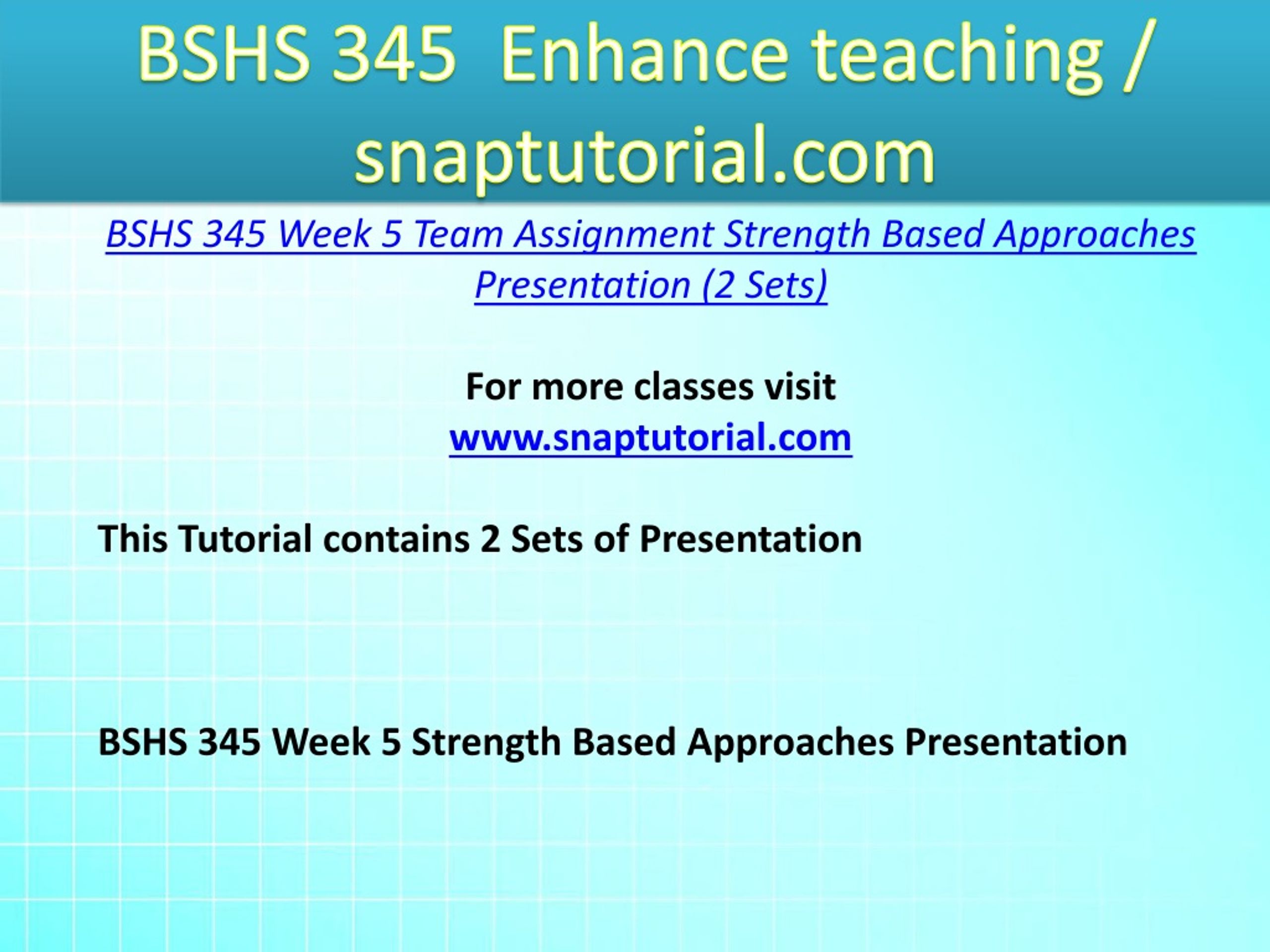 BSHS 345 Enhance teaching / snaptutorial.com

BSHS 345 Week 5 Team Assignment Strength Based Approaches Presentation (2 Sets)

For more classes visit
www.snaptutorial.com

This Tutorial contains 2 Sets of Presentation

BSHS 345 Week 5 Strength Based Approaches Presentation